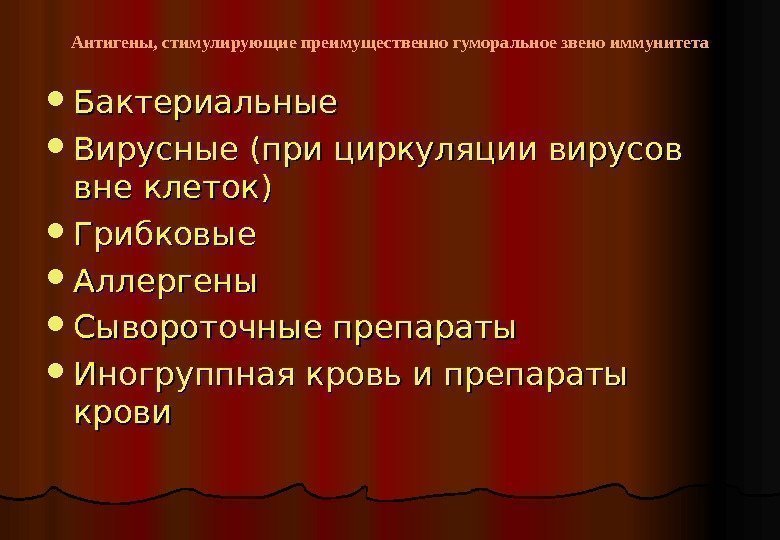 Антигены, стимулирующие преимущественно гуморальное звено иммунитета

- Бактериальные
- Вирусные (при циркуляции вирусов вне клеток)
- Грибковые
- Аллергены
- Сывороточные препараты
- Иногруппная кровь и препараты крови